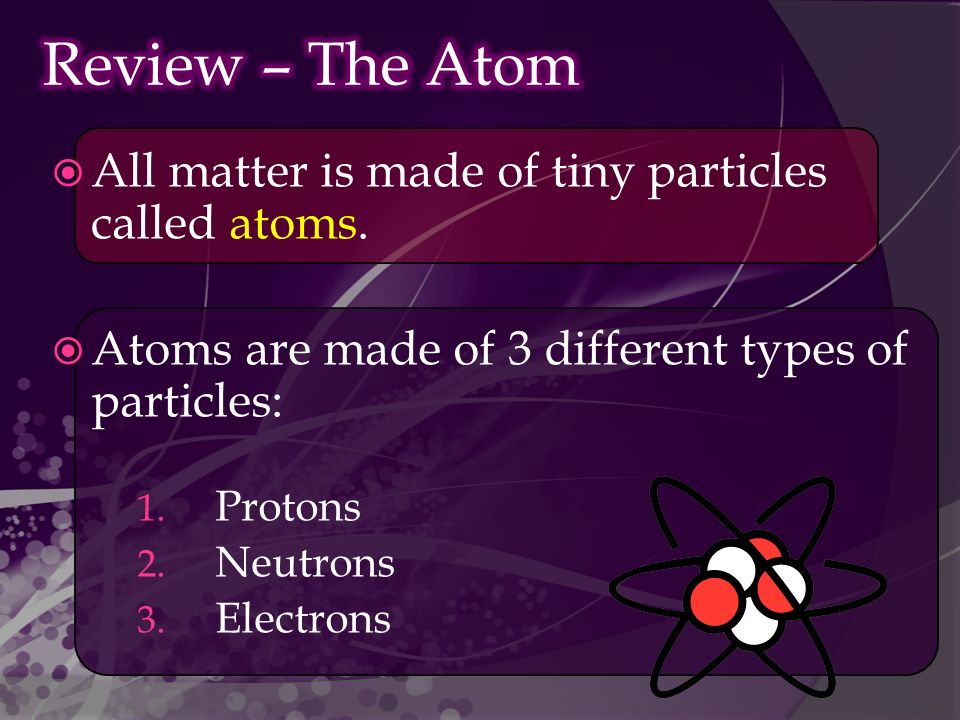 Review – The Atom

All matter is made of tiny particles called atoms.

Atoms are made of 3 different types of particles:

1. Protons
2. Neutrons
3. Electrons